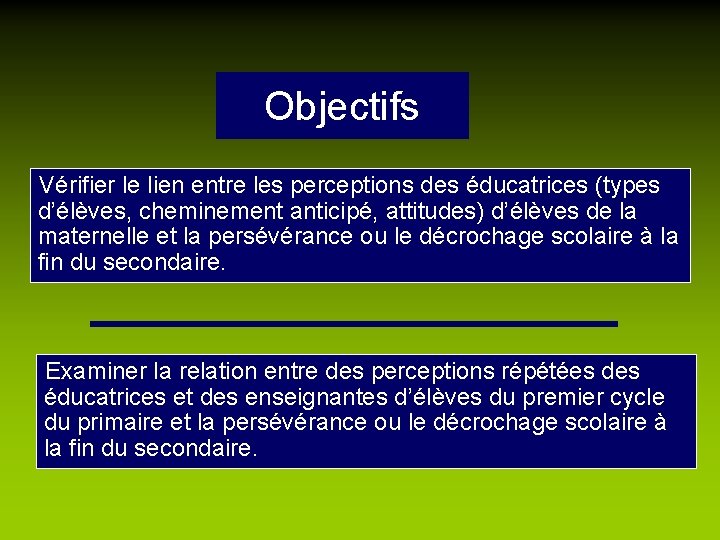 Objectifs

Vérifier le lien entre les perceptions des éducatrices (types d'élèves, cheminement anticipé, attitudes) d'élèves de la maternelle et la persévérance ou le décrochage scolaire à la fin du secondaire.

Examiner la relation entre des perceptions répétées des éducatrices et des enseignantes d'élèves du premier cycle du primaire et la persévérance ou le décrochage scolaire à la fin du secondaire.